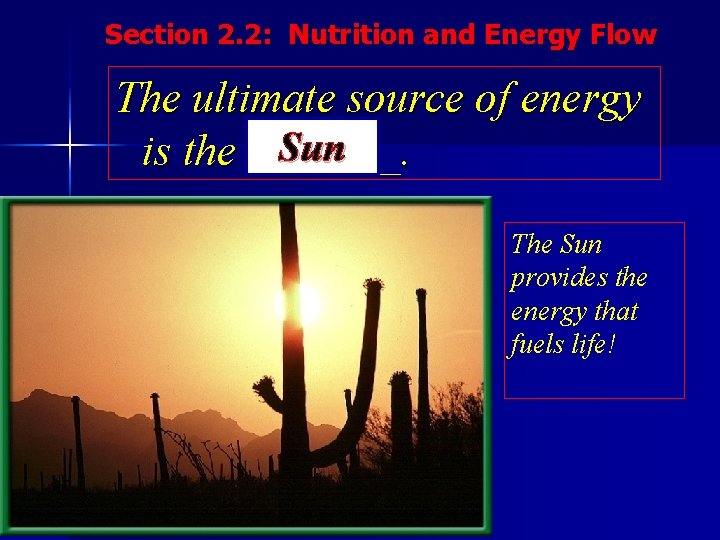 Section 2.2: Nutrition and Energy Flow

The ultimate source of energy is the Sun_.

The Sun provides the energy that fuels life!